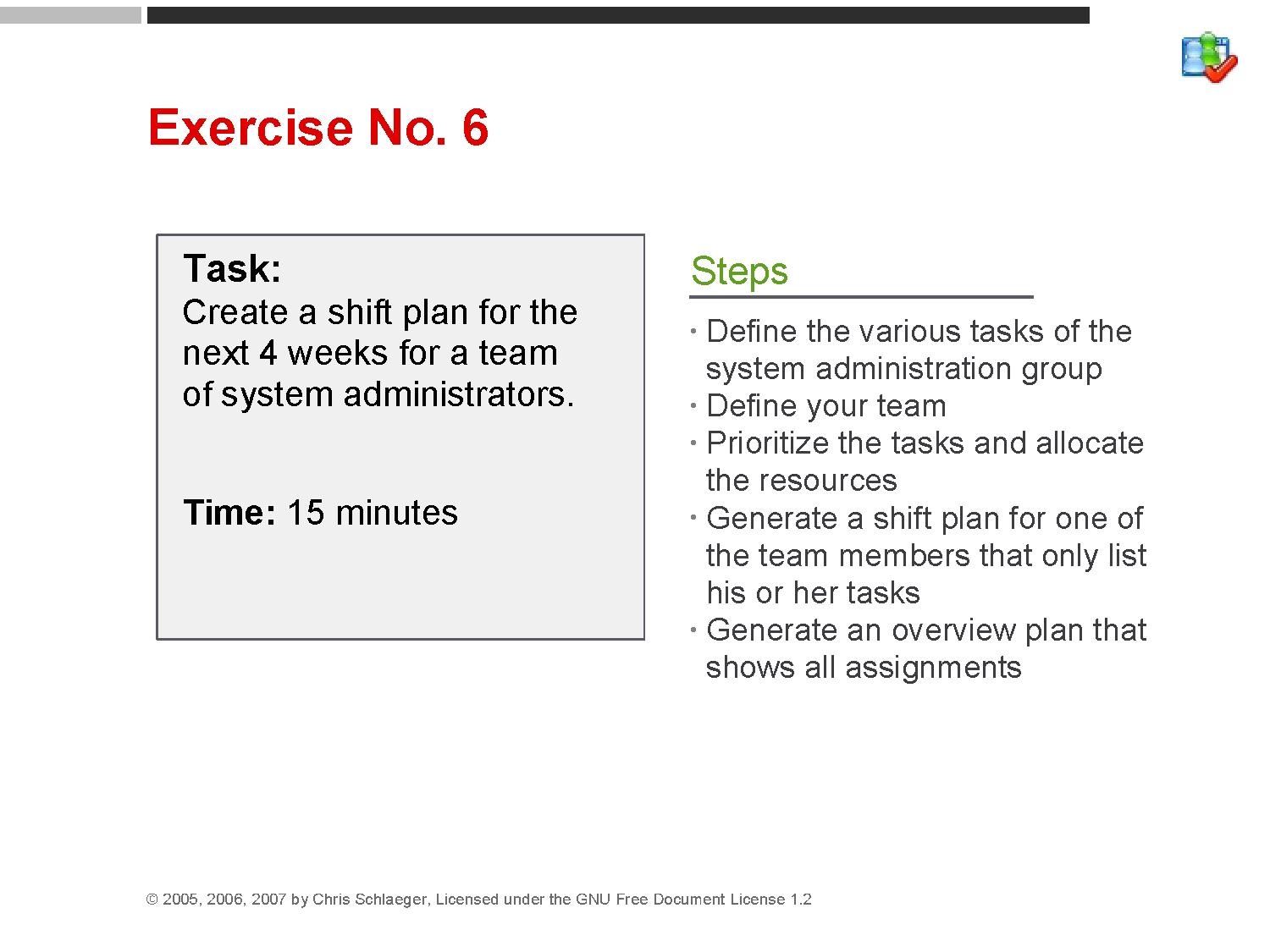 Exercise No. 6

Task:
Create a shift plan for the next 4 weeks for a team of system administrators.

Time: 15 minutes

Steps

· Define the various tasks of the system administration group
· Define your team
· Prioritize the tasks and allocate the resources
· Generate a shift plan for one of the team members that only list his or her tasks
· Generate an overview plan that shows all assignments

© 2005, 2006, 2007 by Chris Schlaeger, Licensed under the GNU Free Document License 1.2